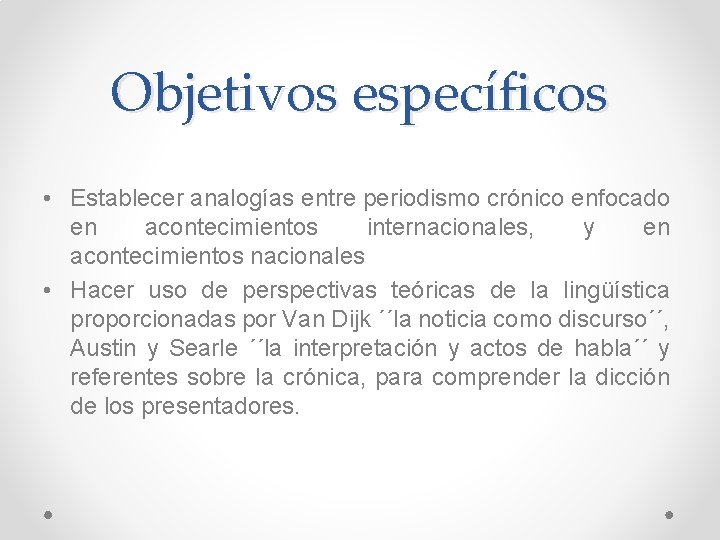 Objetivos específicos

• Establecer analogías entre periodismo crónico enfocado en acontecimientos internacionales, y en acontecimientos nacionales
• Hacer uso de perspectivas teóricas de la lingüística proporcionadas por Van Dijk ´´la noticia como discurso´´, Austin y Searle ´´la interpretación y actos de habla´´ y referentes sobre la crónica, para comprender la dicción de los presentadores.